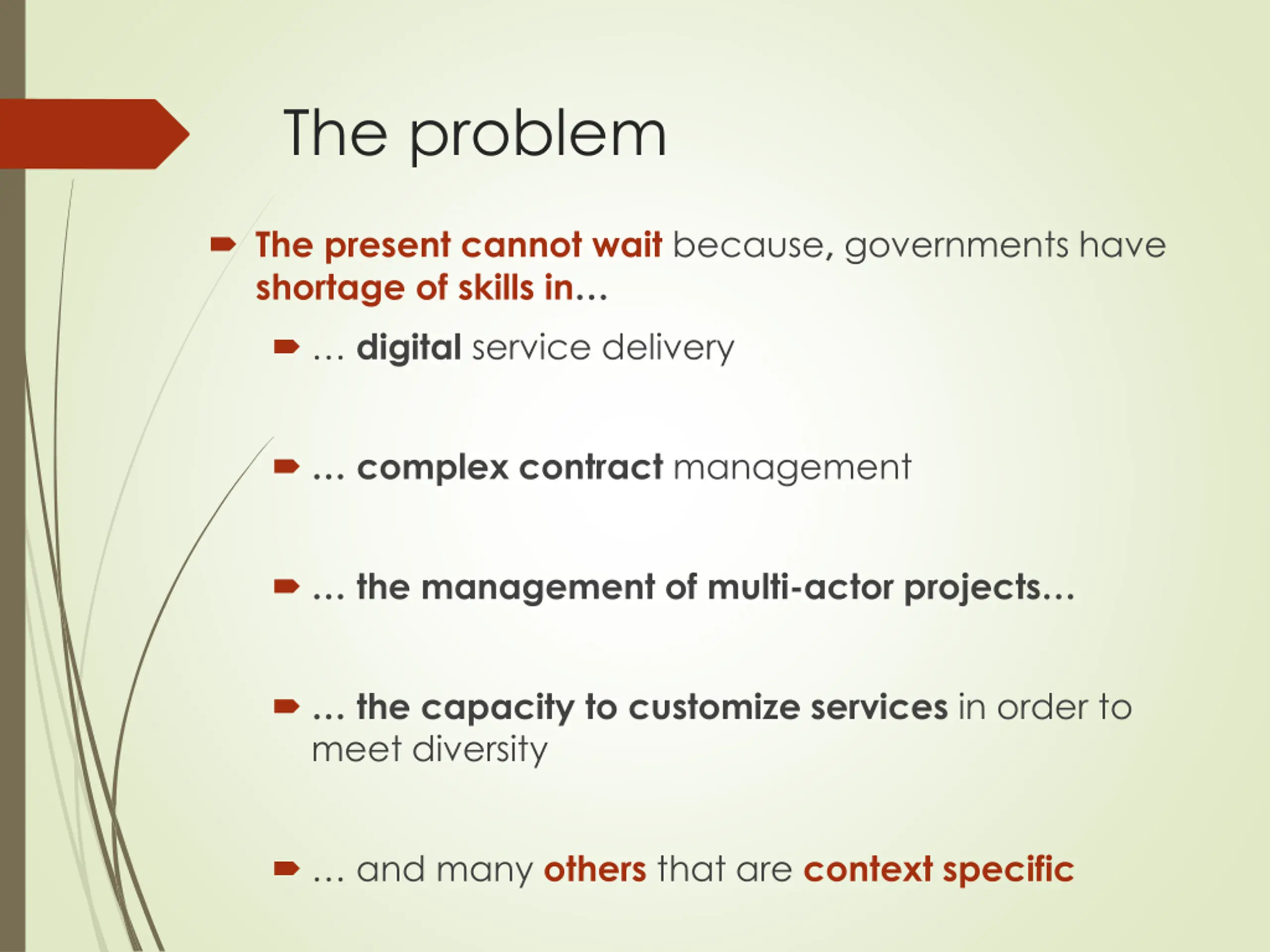 The problem

The present cannot wait because, governments have shortage of skills in…

… digital service delivery

… complex contract management

… the management of multi-actor projects…

… the capacity to customize services in order to meet diversity

… and many others that are context specific